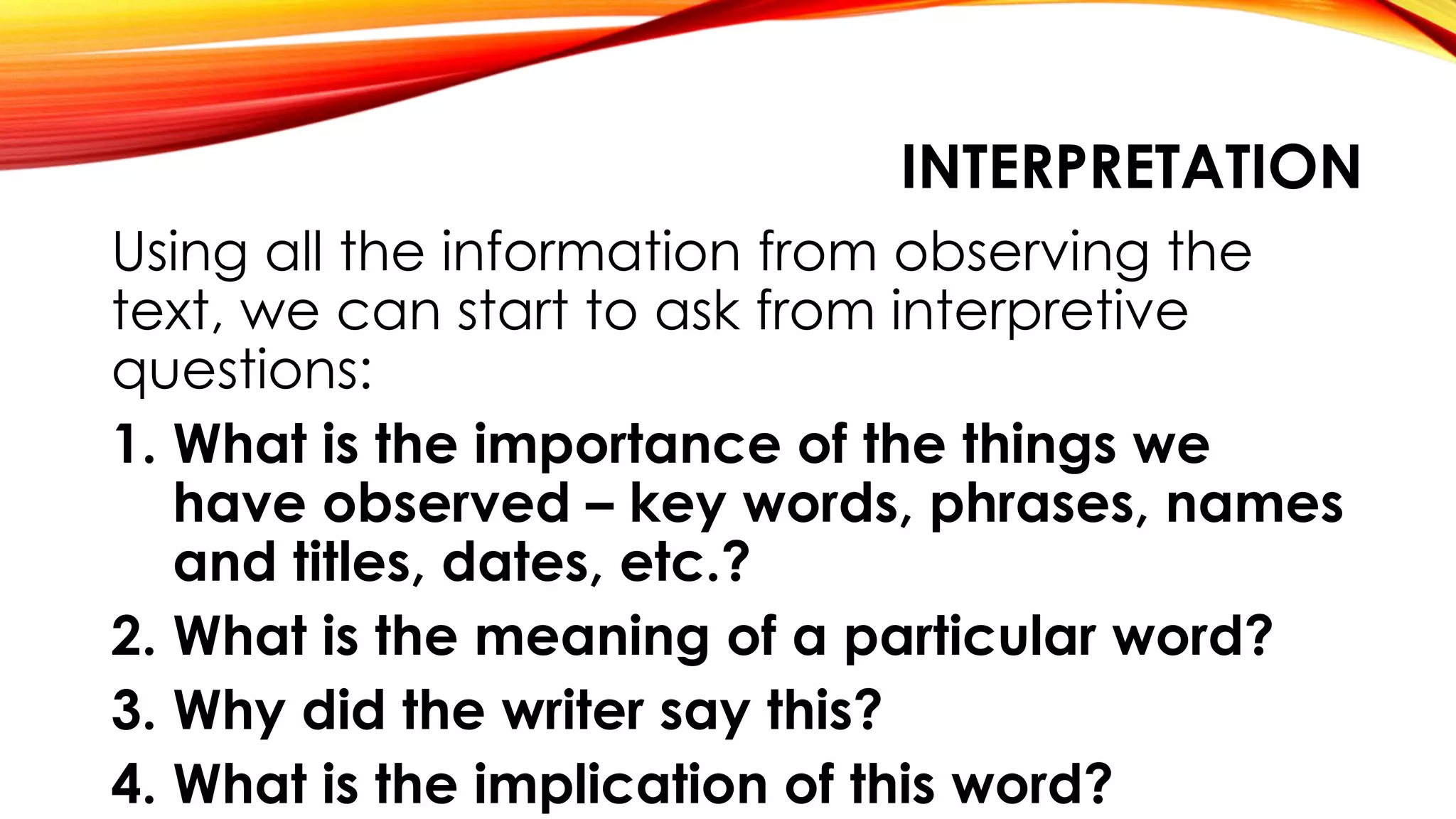 INTERPRETATION

Using all the information from observing the text, we can start to ask from interpretive questions:

1. What is the importance of the things we have observed – key words, phrases, names and titles, dates, etc.?
2. What is the meaning of a particular word?
3. Why did the writer say this?
4. What is the implication of this word?